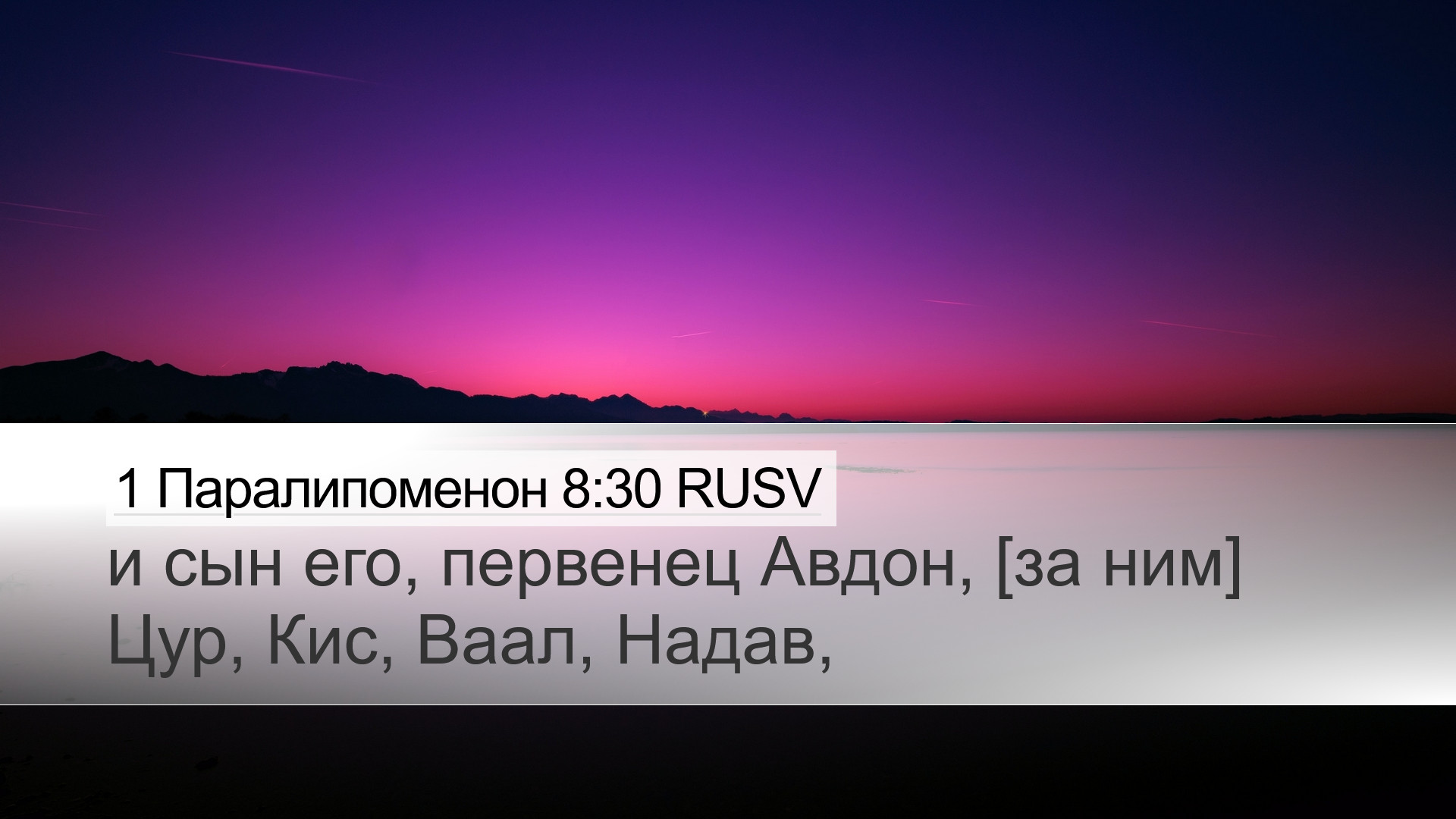 1 Паралипоменон 8:30 RUSV

и сын его, первенец Авдон, [за ним] Цур, Кис, Ваал, Надав,